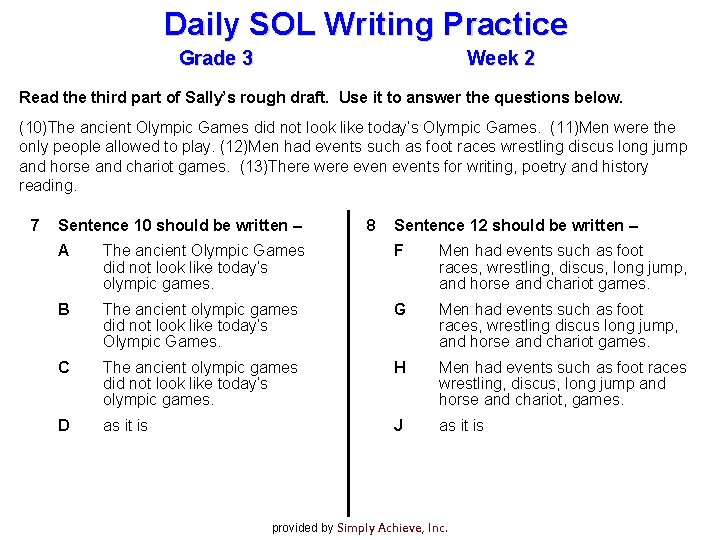 Daily SOL Writing Practice

Grade 3 Week 2

Read the third part of Sally's rough draft. Use it to answer the questions below.

(10)The ancient Olympic Games did not look like today's Olympic Games. (11)Men were the only people allowed to play. (12)Men had events such as foot races wrestling discus long jump and horse and chariot games. (13)There were even events for writing, poetry and history reading.

7 Sentence 10 should be written –

A The ancient Olympic Games did not look like today's olympic games.

B The ancient olympic games did not look like today's Olympic Games.

C The ancient olympic games did not look like today's olympic games.

D as it is

8 Sentence 12 should be written –

F Men had events such as foot races, wrestling, discus, long jump, and horse and chariot games.

G Men had events such as foot races, wrestling discus long jump, and horse and chariot games.

H Men had events such as foot races wrestling, discus, long jump and horse and chariot, games.

J as it is

provided by Simply Achieve, Inc.